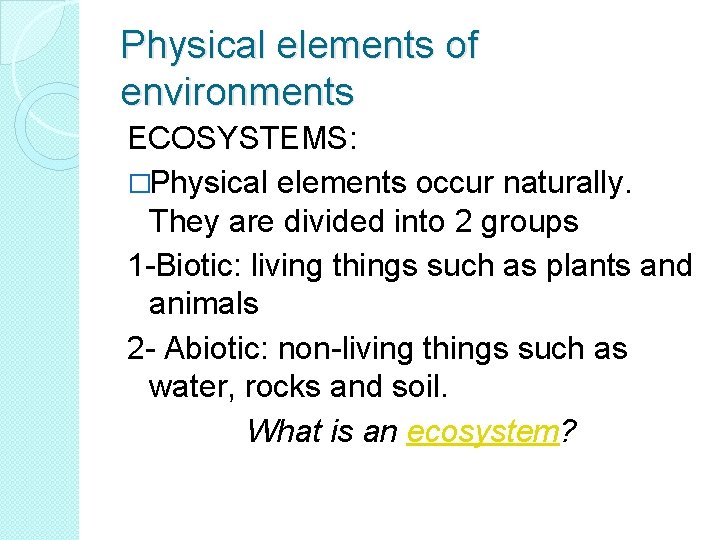 Physical elements of environments

ECOSYSTEMS:

□Physical elements occur naturally. They are divided into 2 groups

1-Biotic: living things such as plants and animals

2- Abiotic: non-living things such as water, rocks and soil.

What is an ecosystem?